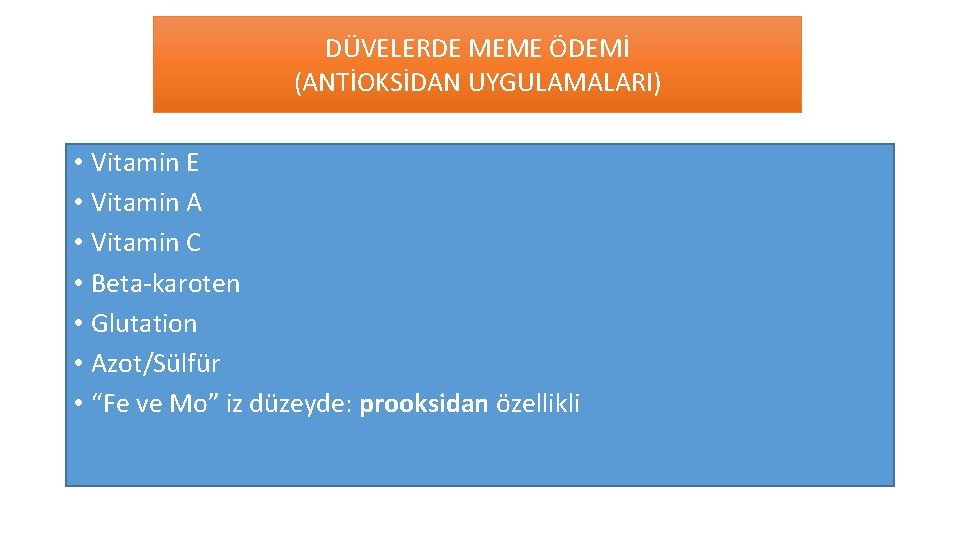 DÜVELERDE MEME ÖDEMİ
(ANTİOKSİDAN UYGULAMALARI)

• Vitamin E
• Vitamin A
• Vitamin C
• Beta-karoten
• Glutation
• Azot/Sülfür
• “Fe ve Mo” iz düzeyde: prooksidan özellikli